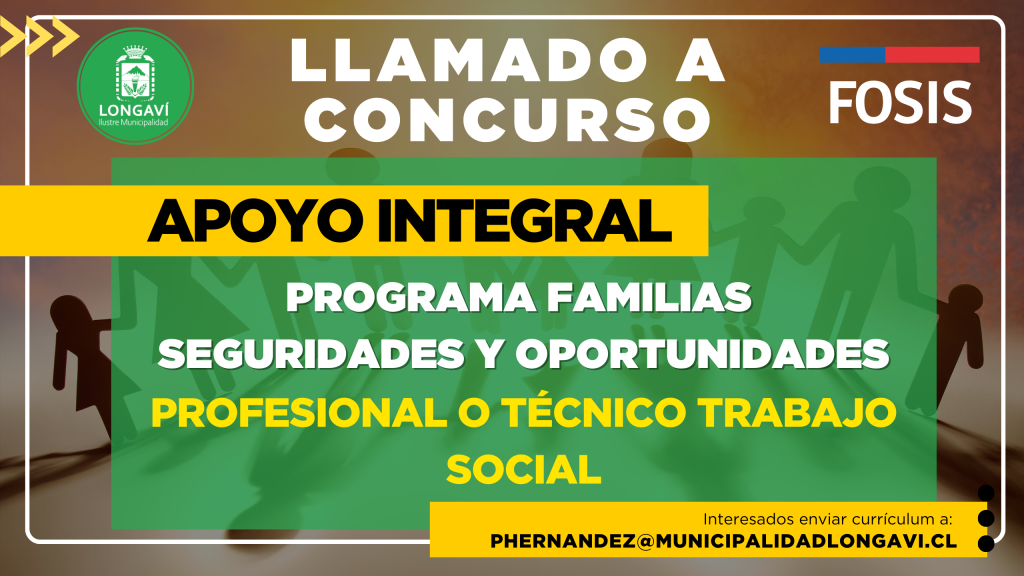 LONGAVÍ
Ilustre Municipalidad

LLAMADO A CONCURSO

FOSIS

APOYO INTEGRAL

PROGRAMA FAMILIAS SEGURIDADES Y OPORTUNIDADES

PROFESIONAL O TÉCNICO TRABAJO SOCIAL

Interesados enviar currículum a:
PHERNANDEZ@MUNICIPALIDADLONGAVI.CL